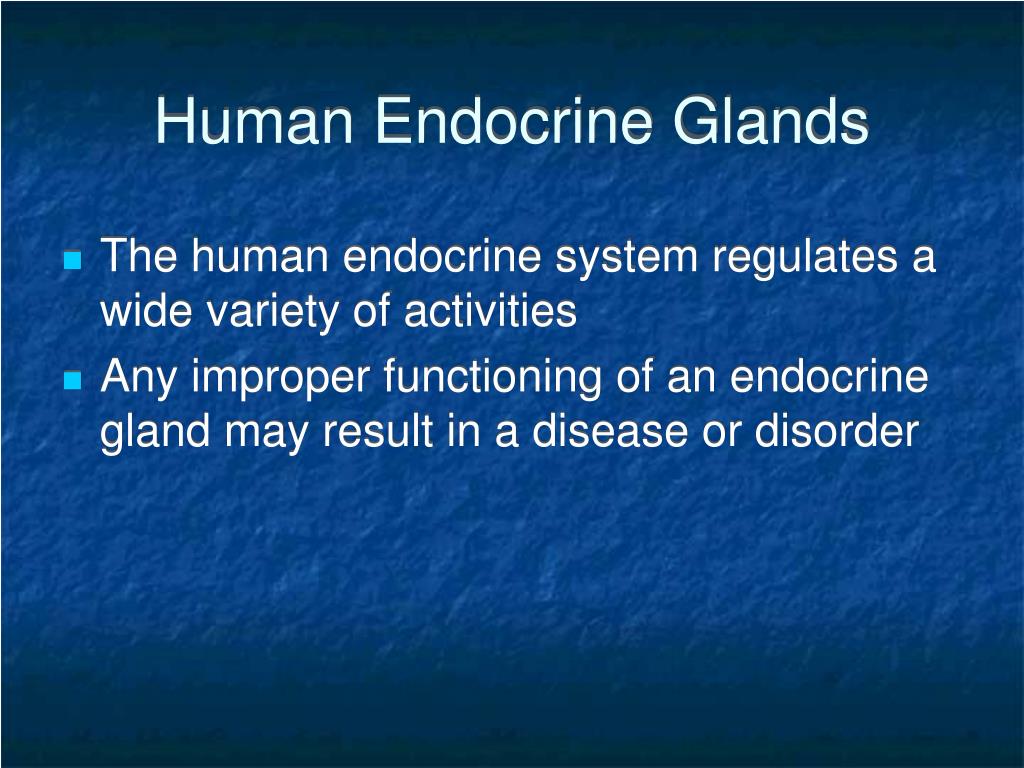 Human Endocrine Glands

- The human endocrine system regulates a wide variety of activities
- Any improper functioning of an endocrine gland may result in a disease or disorder